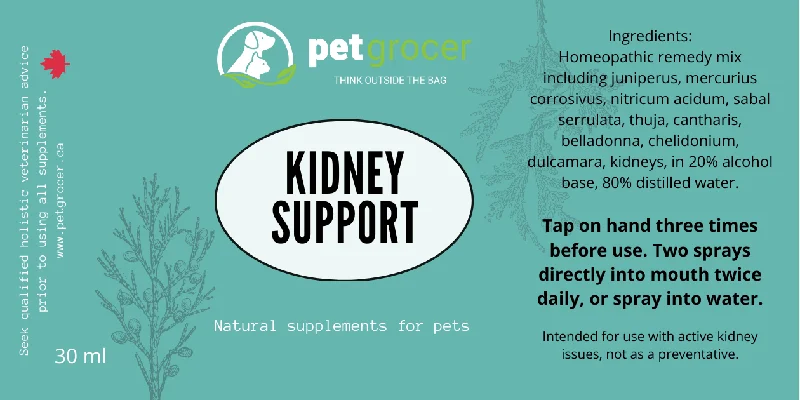 Seek qualified holistic veterinarian advice prior to using all supplements.
www.petgrocer.ca

30 ml

petgrocer
THINK OUTSIDE THE BAG

KIDNEY SUPPORT

Natural supplements for pets

Ingredients:
Homeopathic remedy mix including juniperus, mercurius corrosivus, nitricum acidum, sabal serrulata, thuja, cantharis, belladonna, chelidonium, dulcamara, kidneys, in 20% alcohol base, 80% distilled water.

Tap on hand three times before use. Two sprays directly into mouth twice daily, or spray into water.

Intended for use with active kidney issues, not as a preventative.